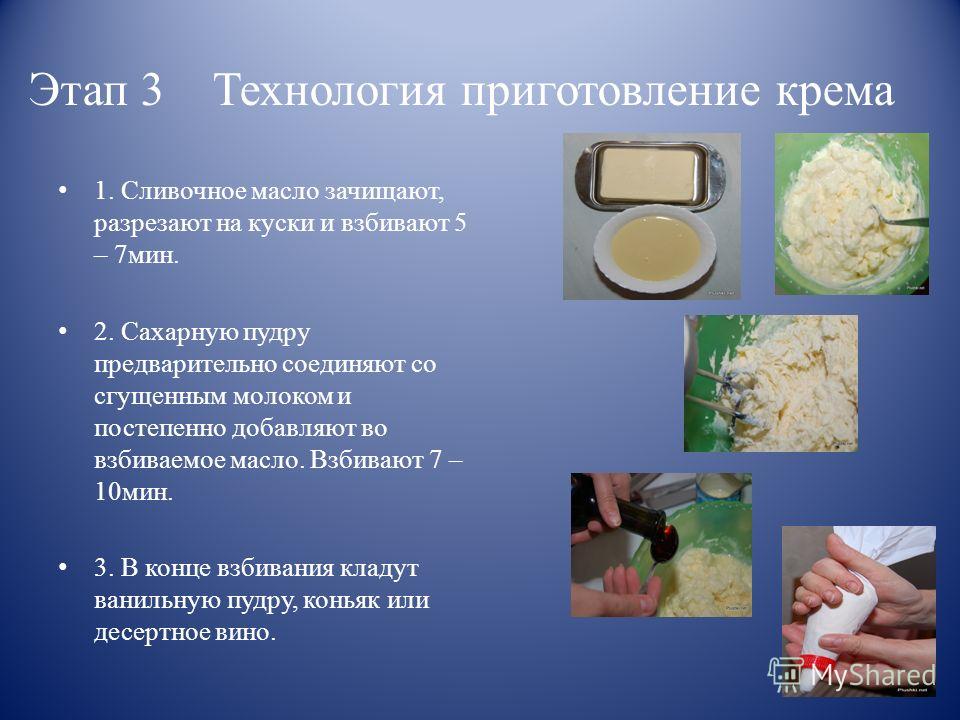 Этап 3 Технология приготовление крема

• 1. Сливочное масло зачищают, разрезают на куски и взбивают 5 – 7мин.

• 2. Сахарную пудру предварительно соединяют со сгущенным молоком и постепенно добавляют во взбиваемое масло. Взбивают 7 – 10мин.

• 3. В конце взбивания кладут ванильную пудру, коньяк или десертное вино.

MyShared